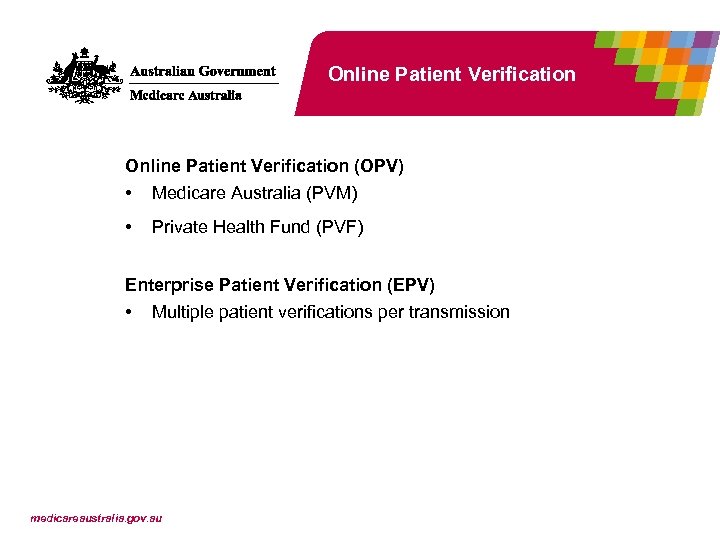 Australian Government
Medicare Australia

Online Patient Verification

Online Patient Verification (OPV)
• Medicare Australia (PVM)
• Private Health Fund (PVF)

Enterprise Patient Verification (EPV)
• Multiple patient verifications per transmission

medicareaustralia.gov.au